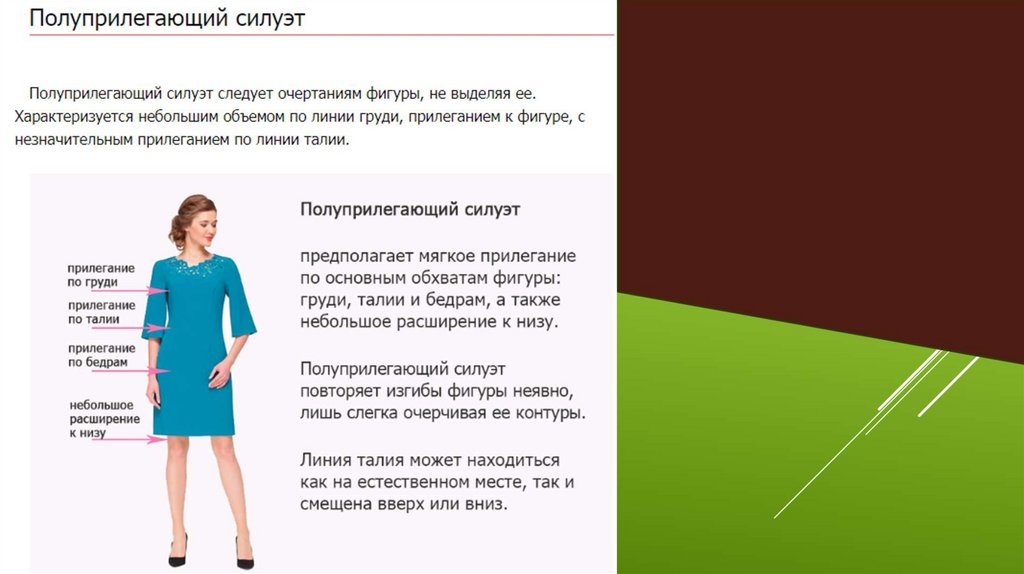 Полуприлегающий силуэт

Полуприлегающий силуэт следует очертаниям фигуры, не выделяя ее. Характеризуется небольшим объемом по линии груди, прилеганием к фигуре, с незначительным прилеганием по линии талии.

прилегание по груди

прилегание по талии

прилегание по бедрам

небольшое расширение к низу

Полуприлегающий силуэт

предполагает мягкое прилегание по основным обхватам фигуры: груди, талии и бедрам, а также небольшое расширение к низу.

Полуприлегающий силуэт повторяет изгибы фигуры неявно, лишь слегка очерчивая ее контуры.

Линия талия может находиться как на естественном месте, так и смещена вверх или вниз.